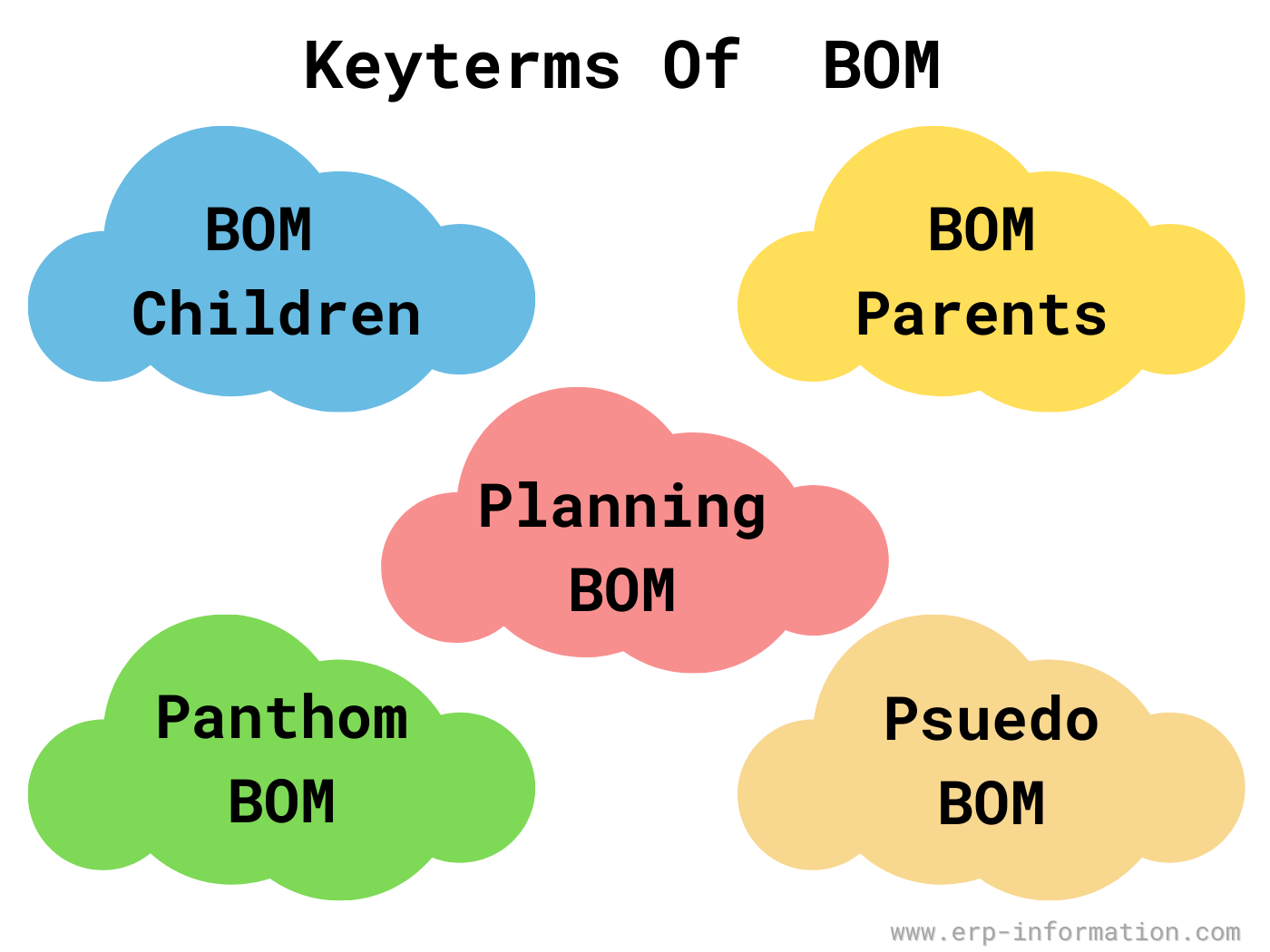 Keyterms Of BOM

BOM Children

BOM Parents

Planning BOM

Panthom BOM

Psuedo BOM

www.erp-information.com